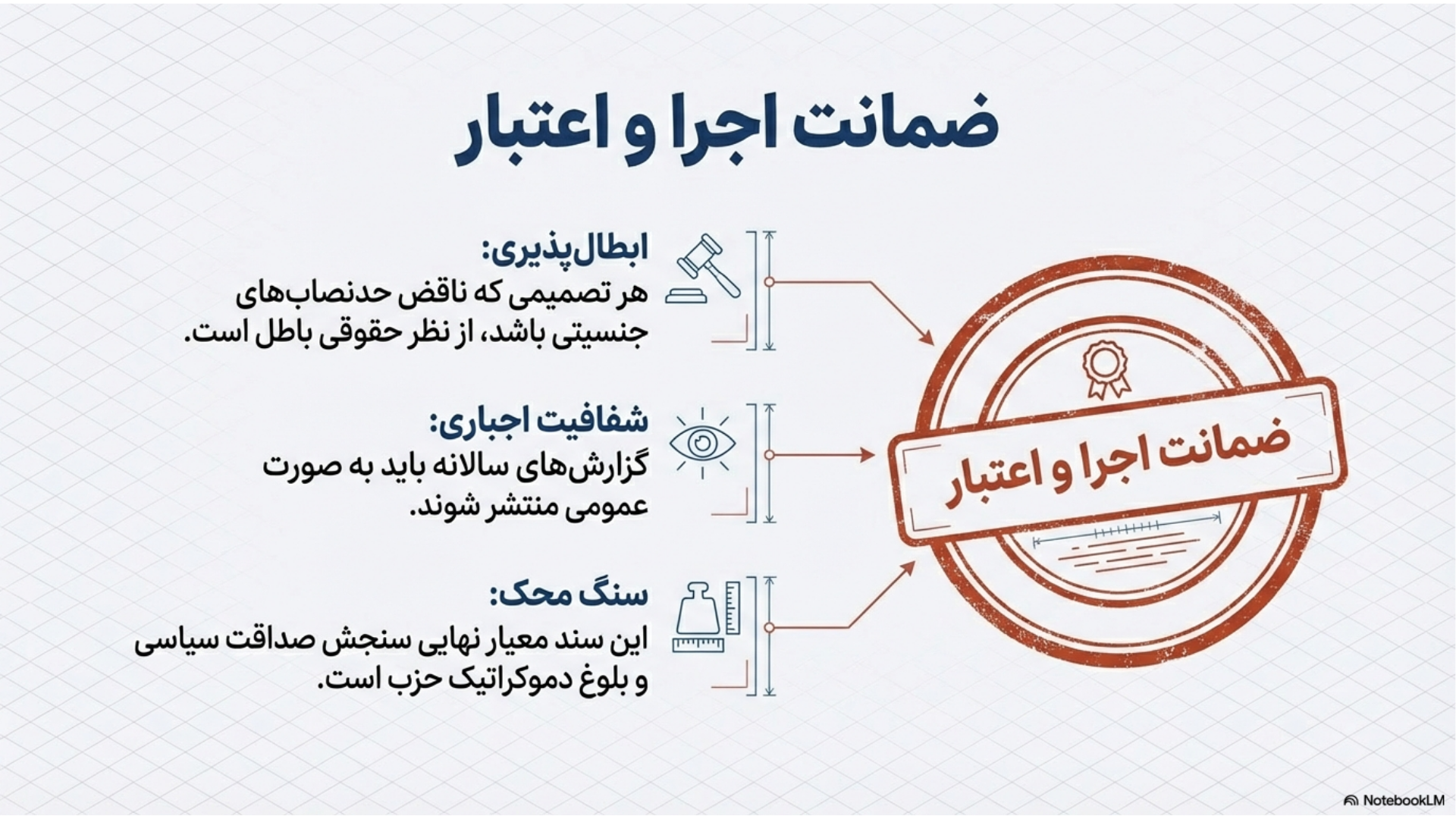 ضمانت اجرا و اعتبار

ابطال‌پذیری:
هر تصمیمی که ناقض حدنصاب‌های جنسیتی باشد، از نظر حقوقی باطل است.

شفافیت اجباری:
گزارش‌های سالانه باید به صورت عمومی منتشر شوند.

سنگ محک:
این سند معیار نهایی سنجش صداقت سیاسی و بلوغ دموکراتیک حزب است.

ضمانت اجرا و اعتبار

NotebookLM